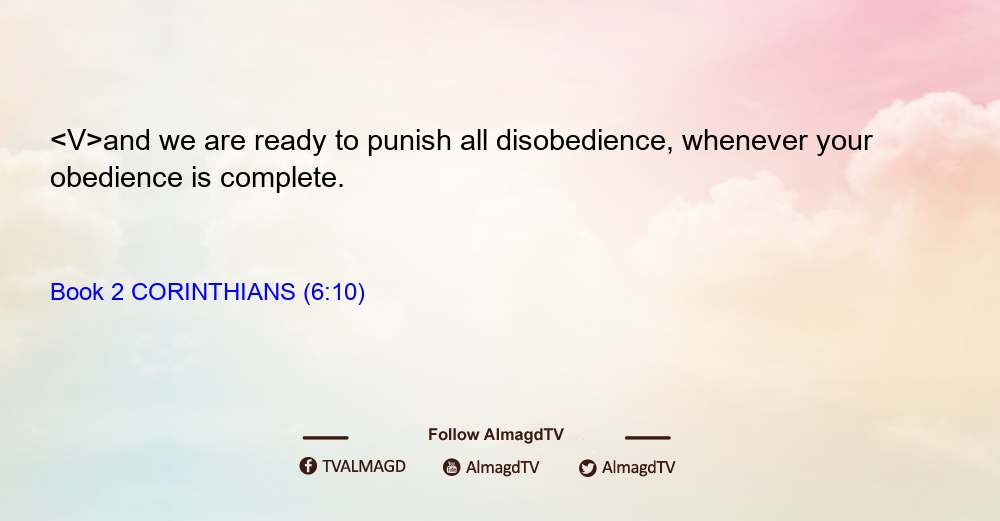 <V>and we are ready to punish all disobedience, whenever your obedience is complete.

Book 2 CORINTHIANS (6:10)

Follow AlmagdTV

TVALMAGD AlmagdTV AlmagdTV